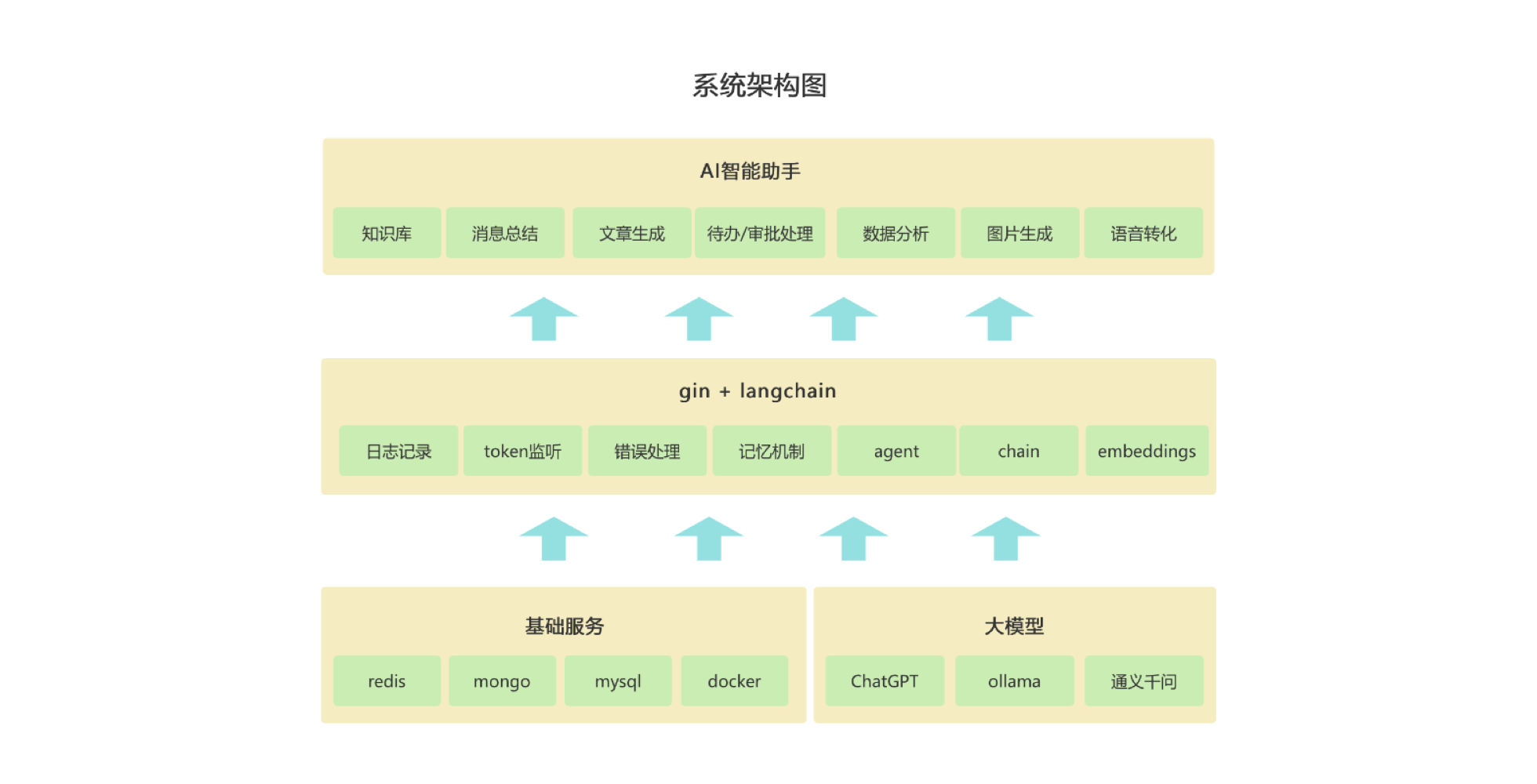 系统架构图

AI智能助手

知识库
消息总结
文章生成
待办/审批处理
数据分析
图片生成
语音转化

gin + langchain

日志记录
token监听
错误处理
记忆机制
agent
chain
embeddings

基础服务

redis
mongo
mysql
docker

大模型

ChatGPT
ollama
通义千问